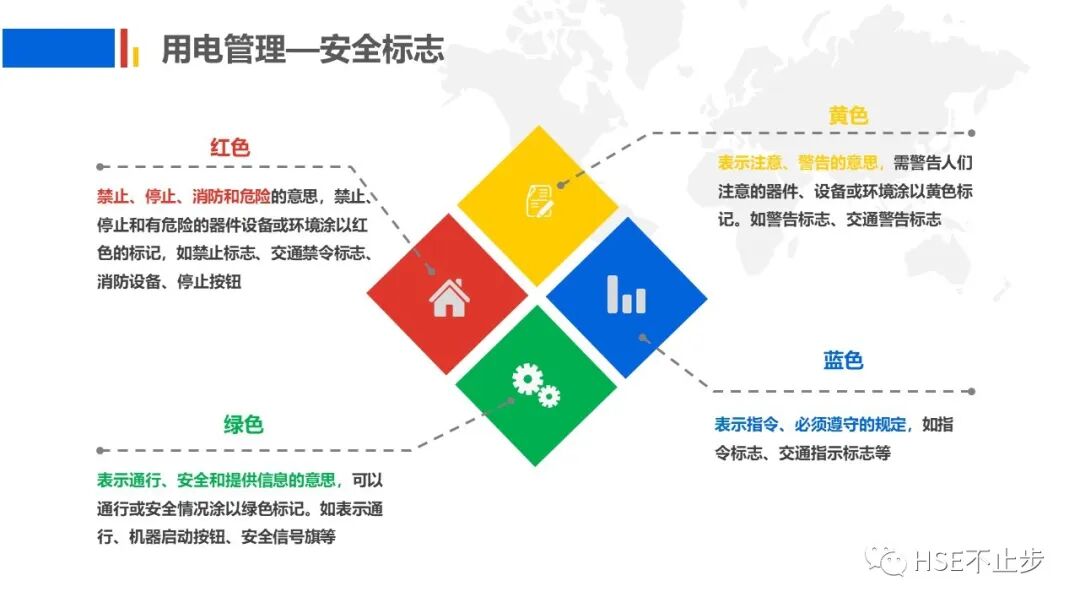 用电管理—安全标志

红色

禁止、停止、消防和危险的意思，禁止、停止和有危险的器件设备或环境涂以红色的标记，如禁止标志、交通禁令标志、消防设备、停止按钮

黄色

表示注意、警告的意思，需警告人们注意的器件、设备或环境涂以黄色标记。如警告标志、交通警告标志

蓝色

表示指令、必须遵守的规定，如指令标志、交通指示标志等

绿色

表示通行、安全和提供信息的意思，可以通行或安全情况涂以绿色标记。如表示通行、机器启动按钮、安全信号旗等

HSE不止步